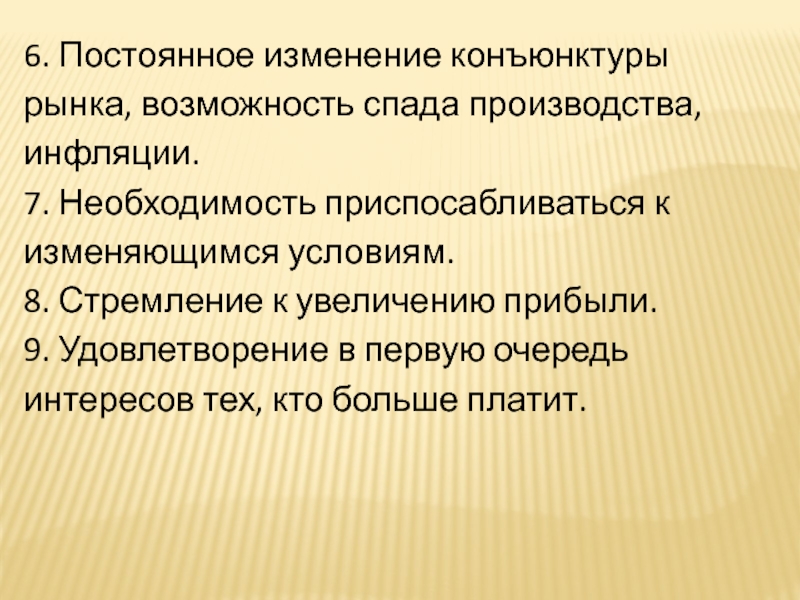 6. Постоянное изменение конъюнктуры рынка, возможность спада производства, инфляции.
7. Необходимость приспосабливаться к изменяющимся условиям.
8. Стремление к увеличению прибыли.
9. Удовлетворение в первую очередь интересов тех, кто больше платит.